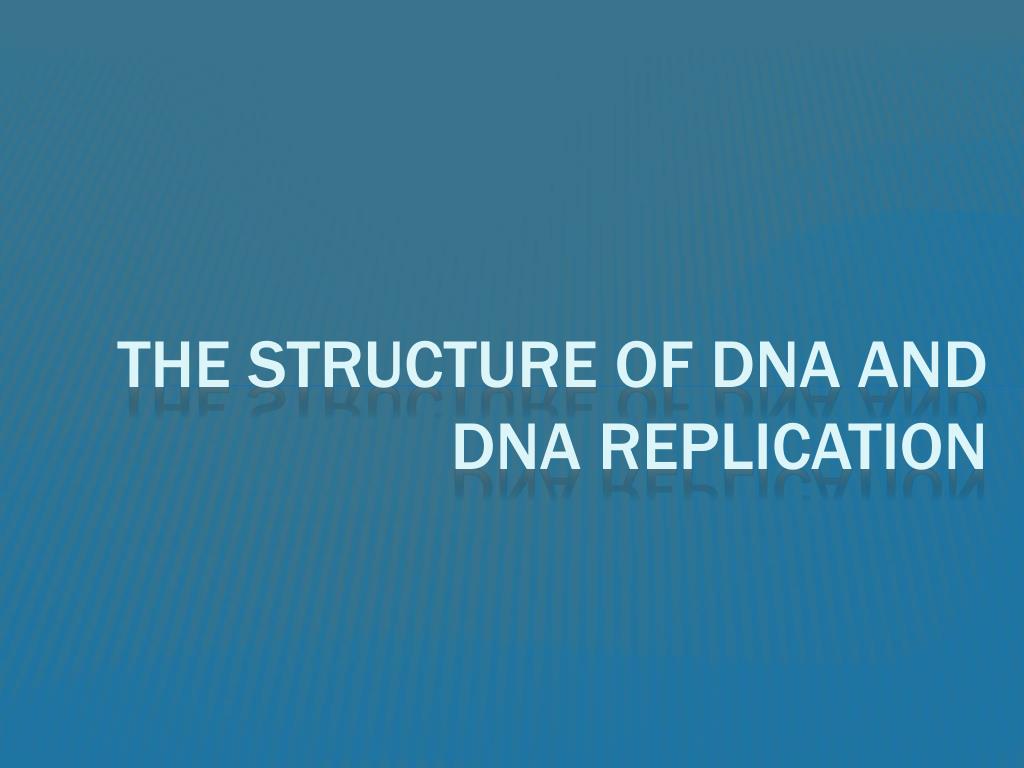 THE STRUCTURE OF DNA AND DNA REPLICATION